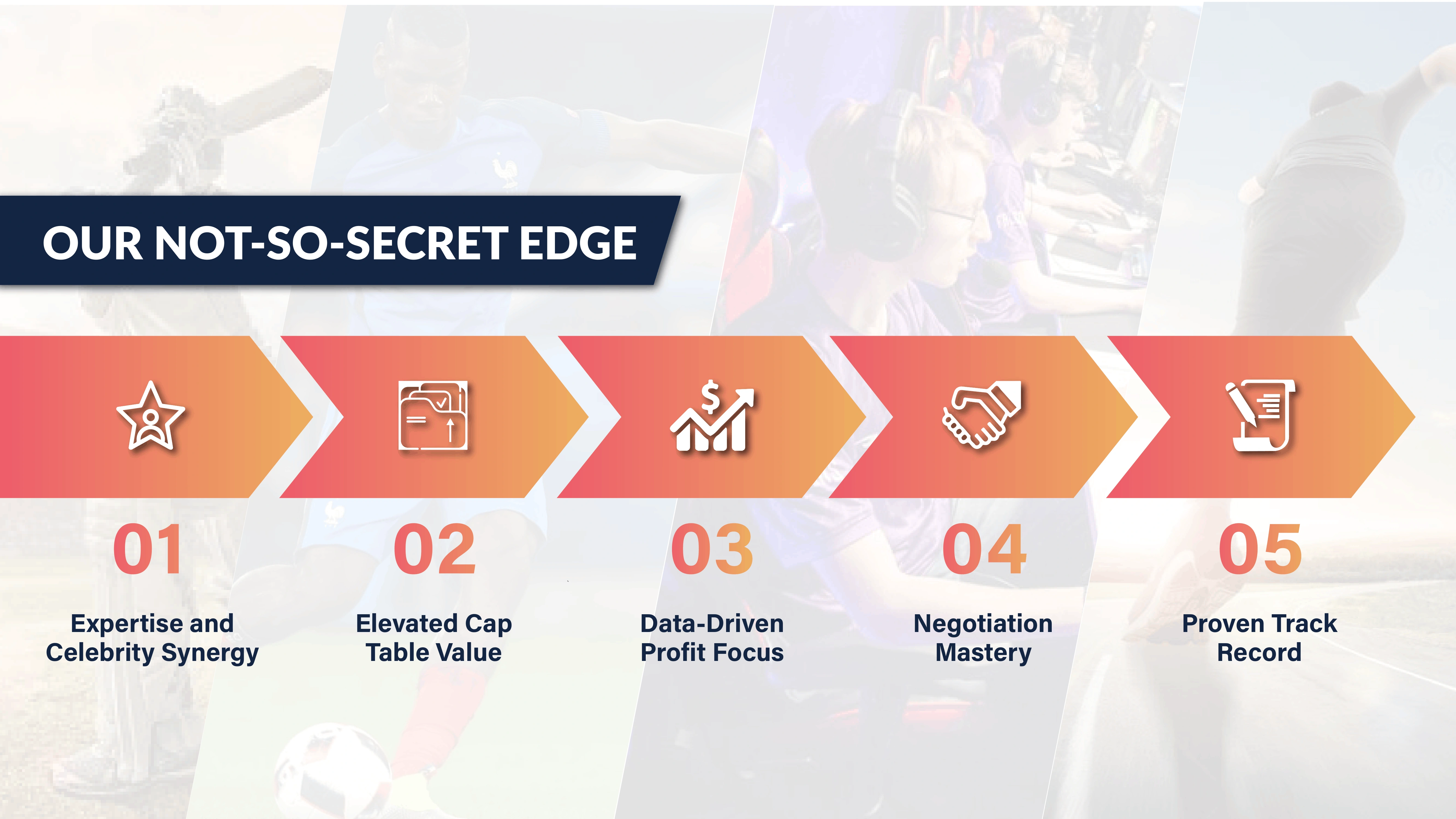 OUR NOT-SO-SECRET EDGE

01
Expertise and Celebrity Synergy

02
Elevated Cap Table Value

03
Data-Driven Profit Focus

04
Negotiation Mastery

05
Proven Track Record